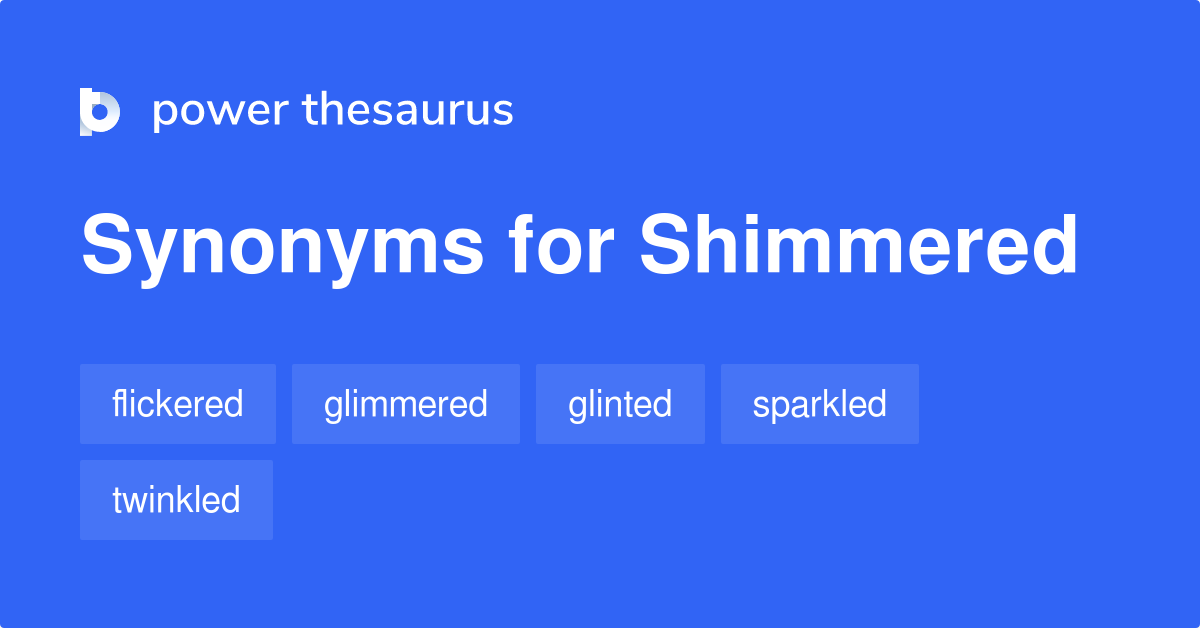 power thesaurus

Synonyms for Shimmered

flickered glimmered glinted sparkled twinkled